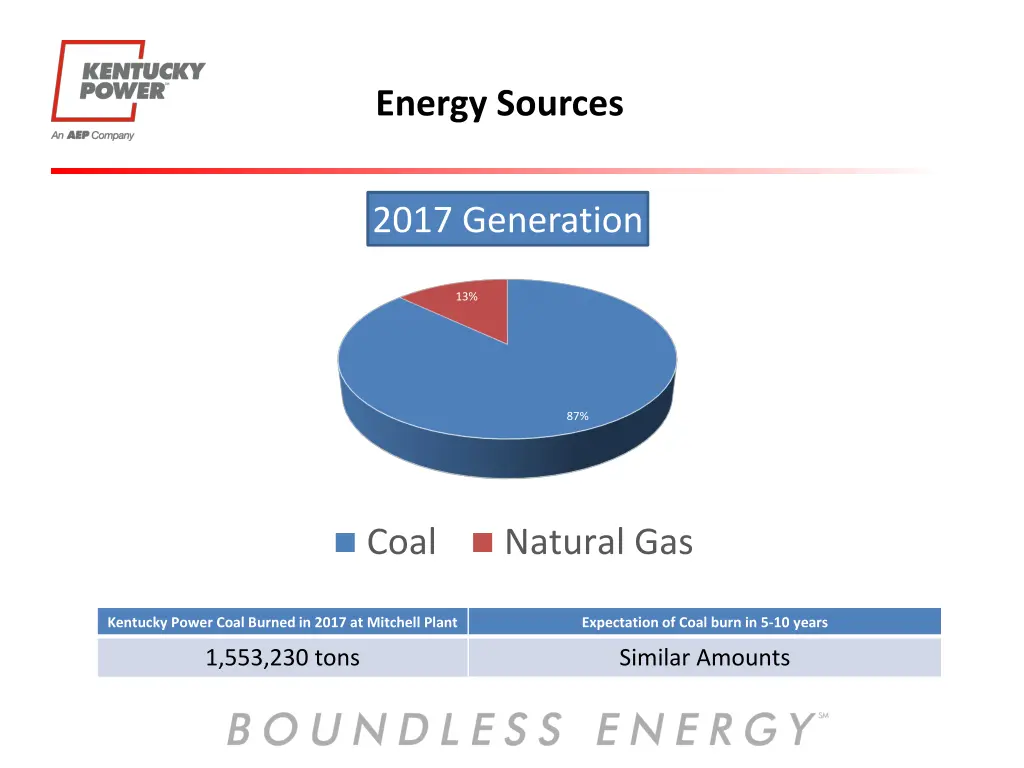 KENTUCKY POWER
An AEP Company

Energy Sources

2017 Generation

13%

87%

Coal Natural Gas

| Kentucky Power Coal Burned in 2017 at Mitchell Plant | Expectation of Coal burn in 5-10 years |
|---|---|
| 1,553,230 tons | Similar Amounts |

BOUNDLESS ENERGY SM